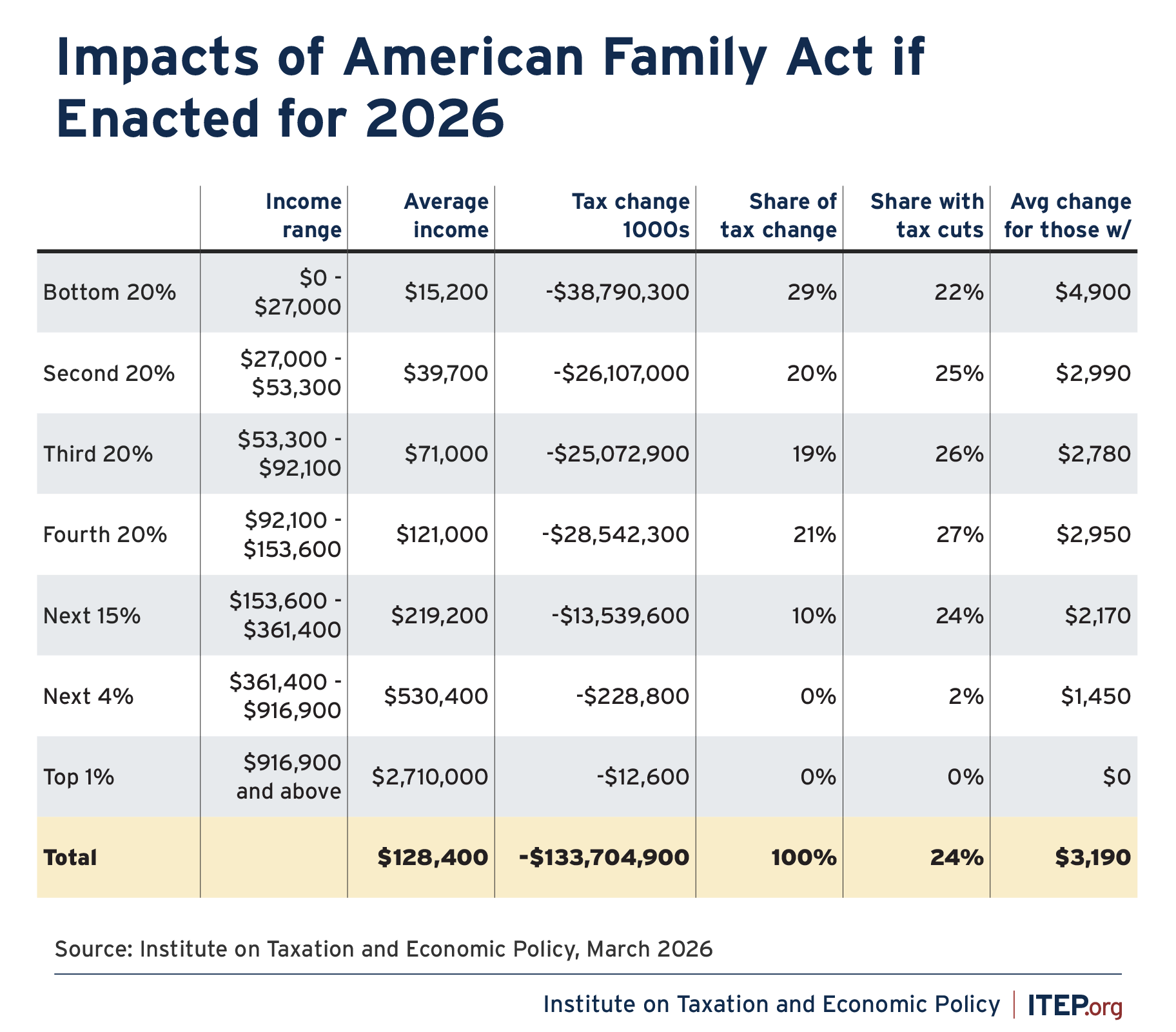 Impacts of American Family Act if Enacted for 2026

| | Income range | Average income | Tax change 1000s | Share of tax change | Share with tax cuts | Avg change for those w/ |
|---|---|---|---|---|---|---|
| Bottom 20% | \$0 - \$27,000 | \$15,200 | -\$38,790,300 | 29% | 22% | \$4,900 |
| Second 20% | \$27,000 - \$53,300 | \$39,700 | -\$26,107,000 | 20% | 25% | \$2,990 |
| Third 20% | \$53,300 - \$92,100 | \$71,000 | -\$25,072,900 | 19% | 26% | \$2,780 |
| Fourth 20% | \$92,100 - \$153,600 | \$121,000 | -\$28,542,300 | 21% | 27% | \$2,950 |
| Next 15% | \$153,600 - \$361,400 | \$219,200 | -\$13,539,600 | 10% | 24% | \$2,170 |
| Next 4% | \$361,400 - \$916,900 | \$530,400 | -\$228,800 | 0% | 2% | \$1,450 |
| Top 1% | \$916,900 and above | \$2,710,000 | -\$12,600 | 0% | 0% | \$0 |
| Total | | \$128,400 | -\$133,704,900 | 100% | 24% | \$3,190 |

Source: Institute on Taxation and Economic Policy, March 2026

Institute on Taxation and Economic Policy | ITEP.org